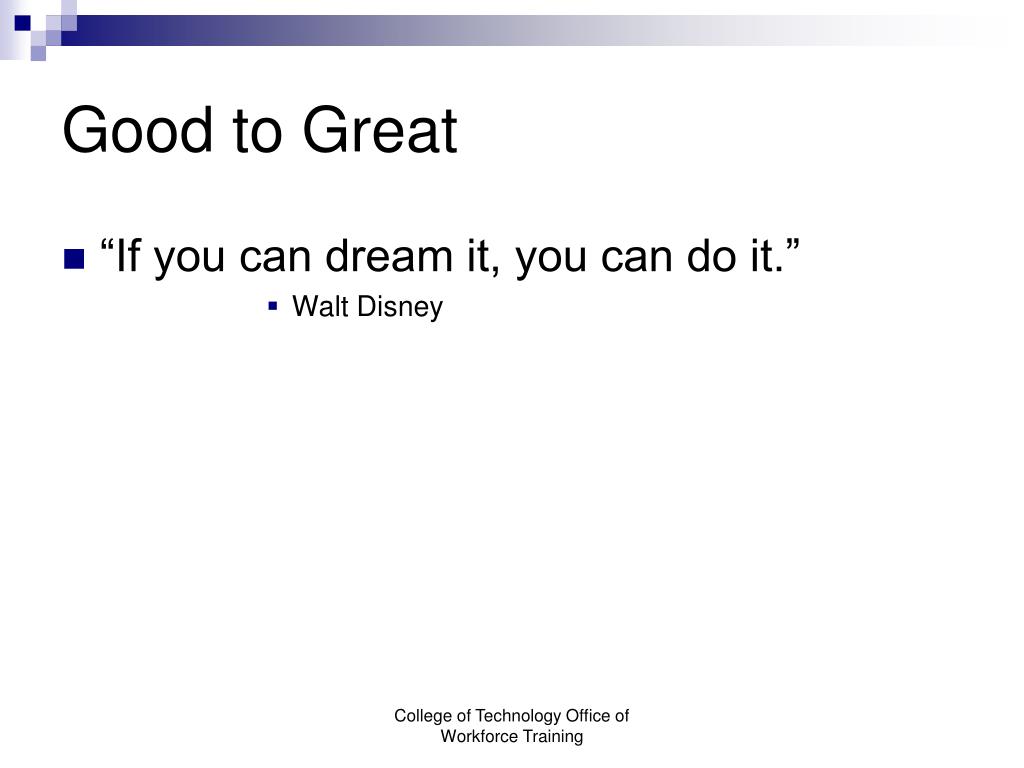 Good to Great

“If you can dream it, you can do it.”

Walt Disney

College of Technology Office of Workforce Training